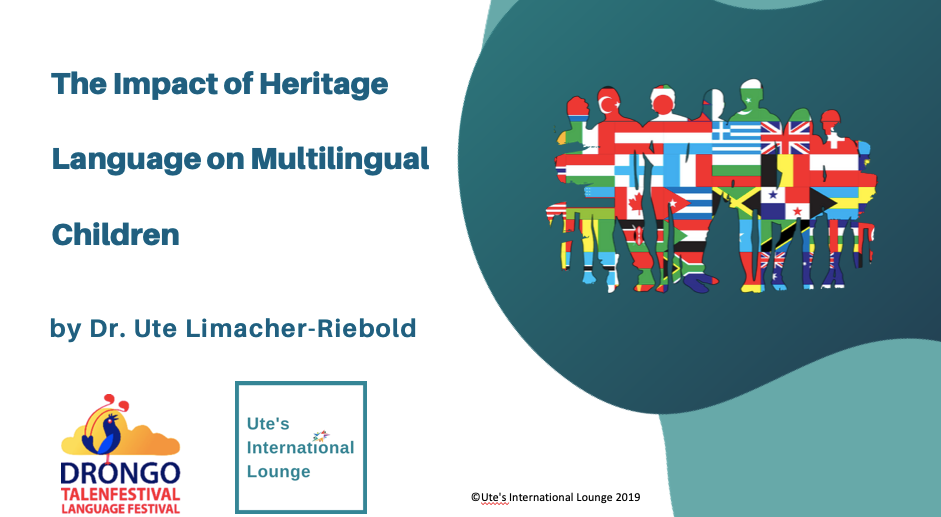 The Impact of Heritage Language on Multilingual Children

by Dr. Ute Limacher-Riebold

DRONGO
TALENFESTIVAL
LANGUAGE FESTIVAL

Ute's International Lounge

©Ute's International Lounge 2019